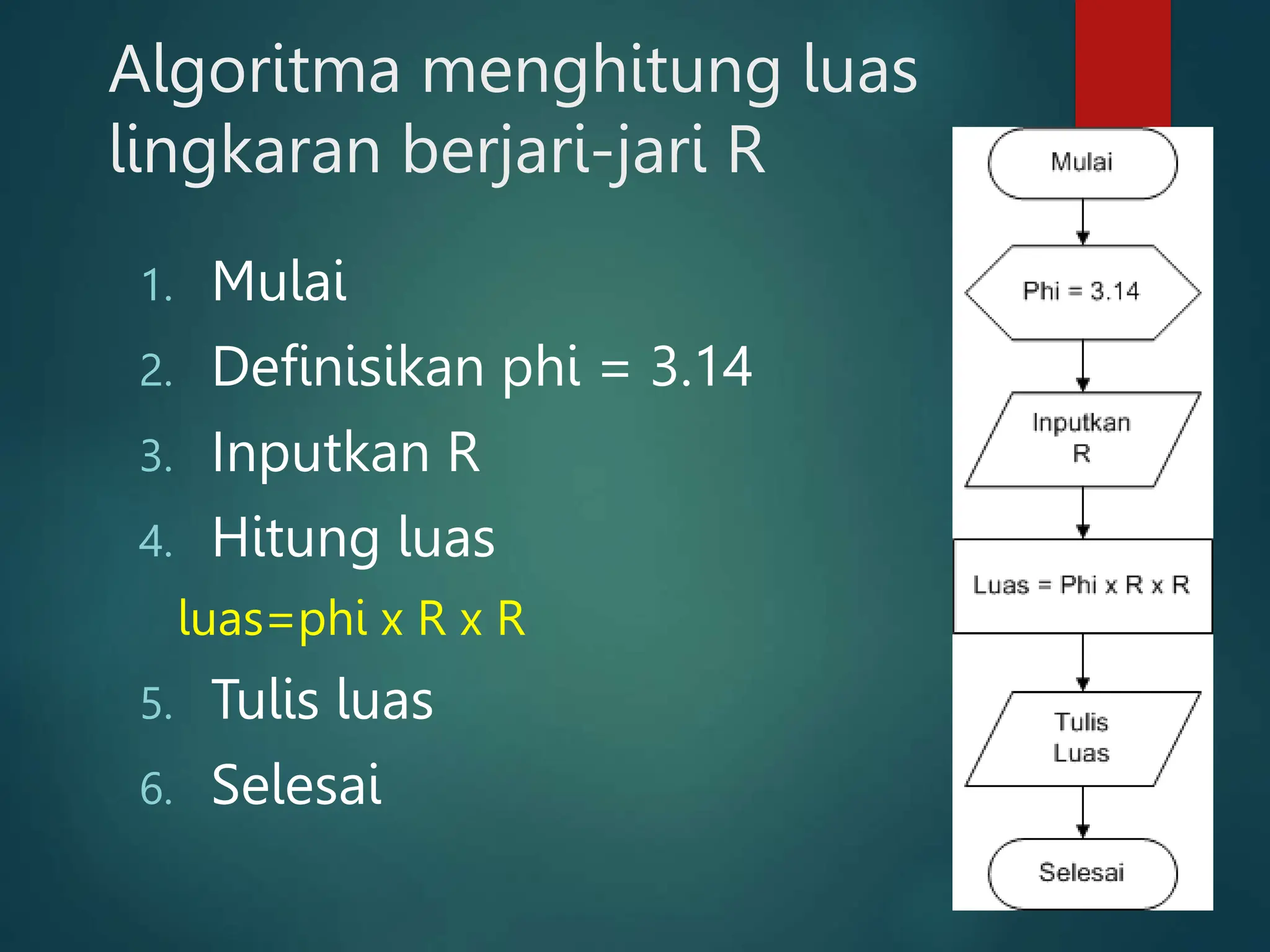 Algoritma menghitung luas lingkaran berjari-jari R

1. Mulai
2. Definisikan phi = 3.14
3. Inputkan R
4. Hitung luas
luas=phi x R x R
5. Tulis luas
6. Selesai

Mulai

Phi = 3.14

Inputkan R

Luas = Phi x R x R

Tulis Luas

Selesai